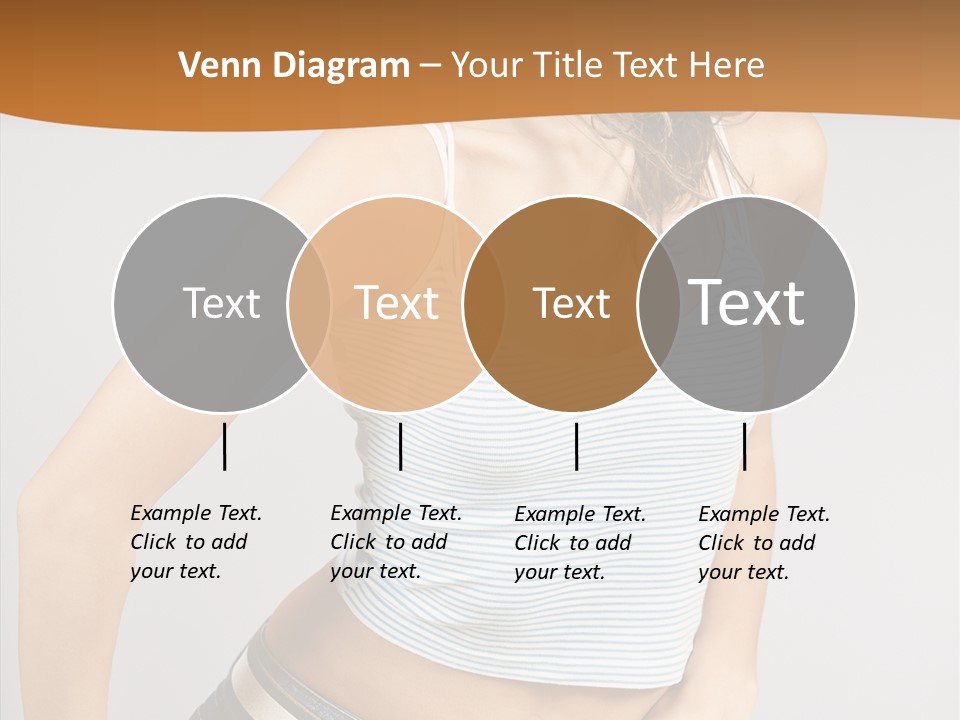 Venn Diagram – Your Title Text Here

Text

Text

Text

Text

Example Text. Click to add your text.

Example Text. Click to add your text.

Example Text. Click to add your text.

Example Text. Click to add your text.